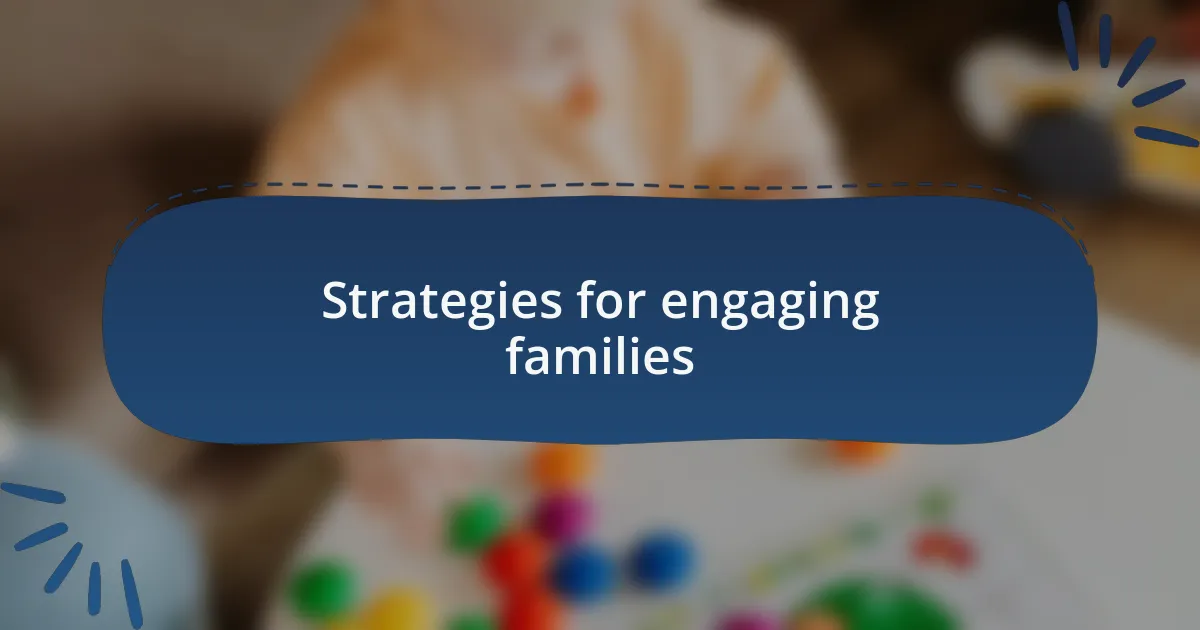 Strategies for engaging families